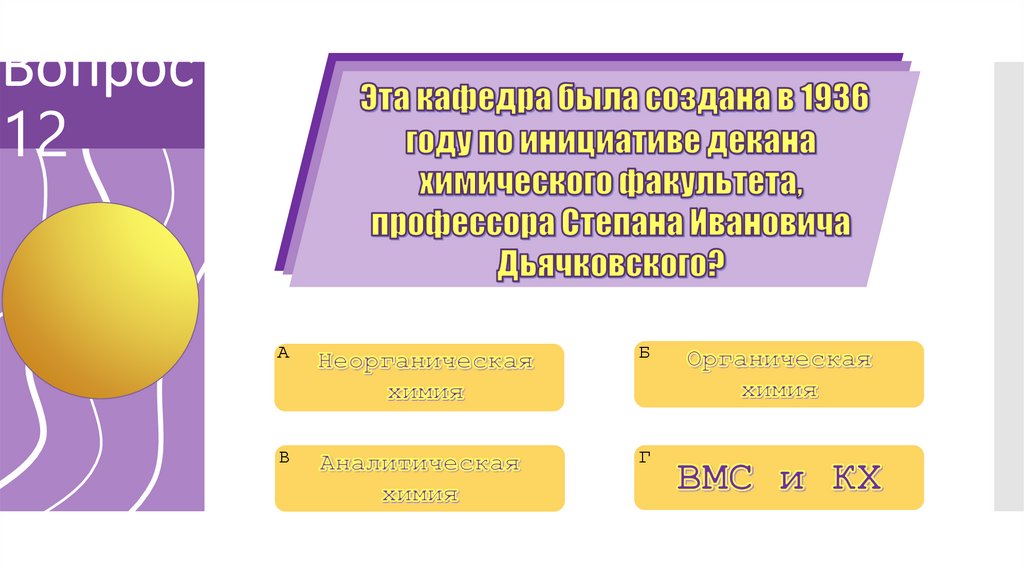 Вопрос 12

Эта кафедра была создана в 1936 году по инициативе декана химического факультета, профессора Степана Ивановича Дьячковского?

А
Неорганическая химия

Б
Органическая химия

В
Аналитическая химия

Г
ВМС и КХ